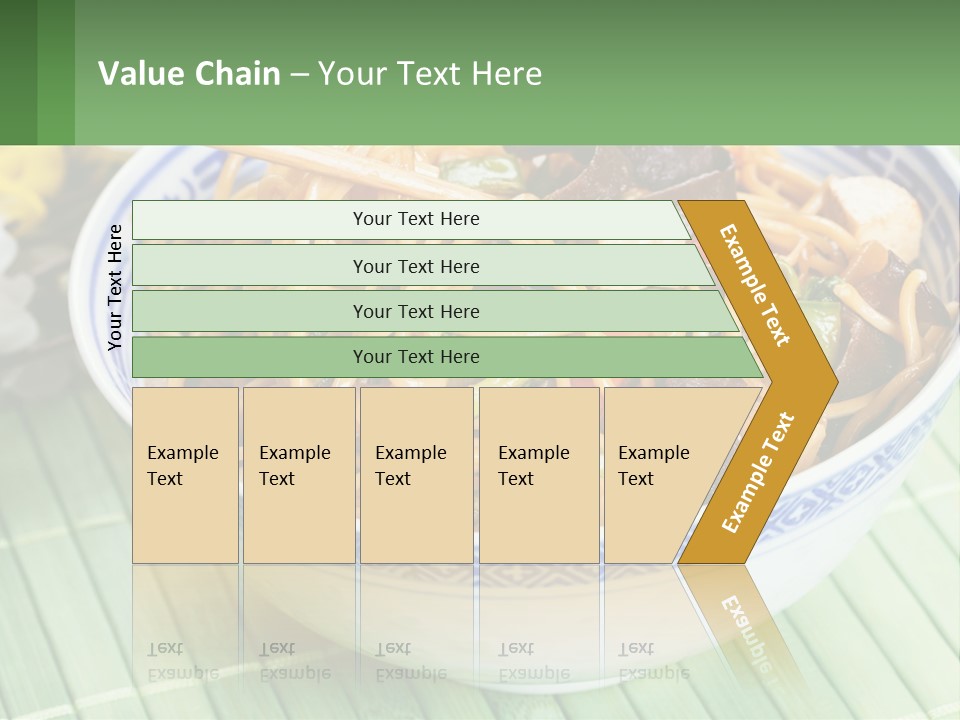 Value Chain – Your Text Here

Your Text Here

Your Text Here

Your Text Here

Your Text Here

Your Text Here

Example Text

Example Text

Example Text

Example Text

Example Text

Example Text

Example Text